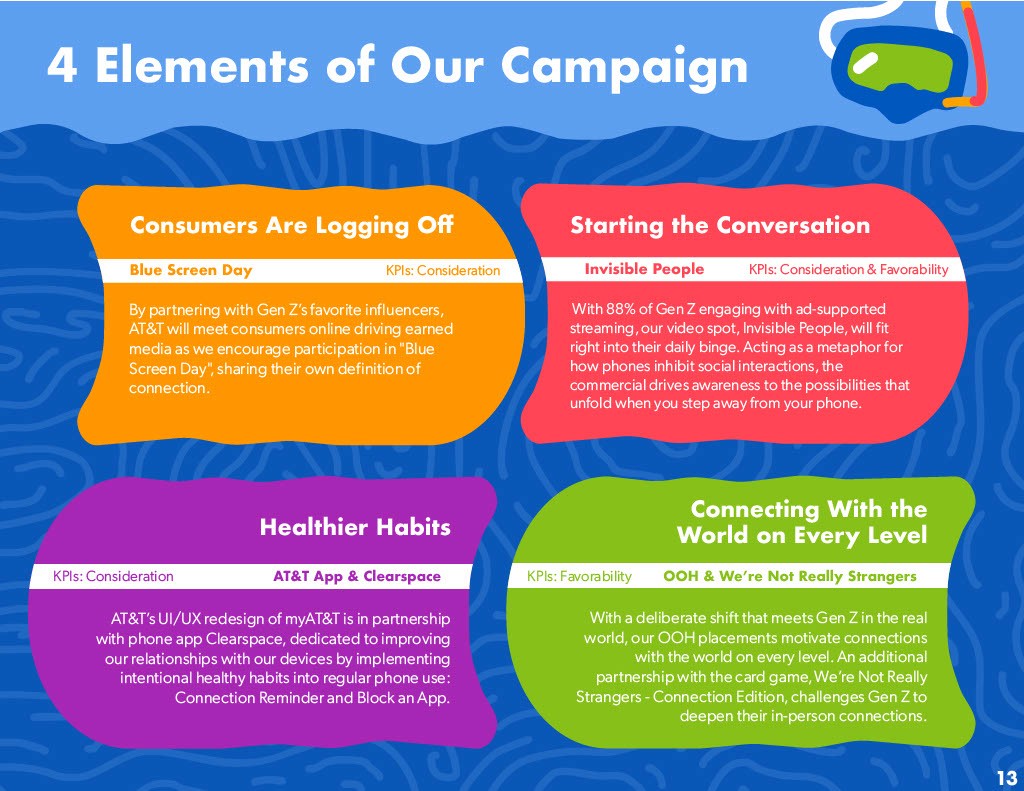 4 Elements of Our Campaign

Consumers Are Logging Off

Blue Screen Day KPIs: Consideration

By partnering with Gen Z's favorite influencers, AT&T will meet consumers online driving earned media as we encourage participation in "Blue Screen Day", sharing their own definition of connection.

Starting the Conversation

Invisible People KPIs: Consideration & Favorability

With 88% of Gen Z engaging with ad-supported streaming, our video spot, Invisible People, will fit right into their daily binge. Acting as a metaphor for how phones inhibit social interactions, the commercial drives awareness to the possibilities that unfold when you step away from your phone.

Healthier Habits

KPIs: Consideration AT&T App & Clearspace

AT&T's UI/UX redesign of myAT&T is in partnership with phone app Clearspace, dedicated to improving our relationships with our devices by implementing intentional healthy habits into regular phone use: Connection Reminder and Block an App.

Connecting With the World on Every Level

KPIs: Favorability OOH & We're Not Really Strangers

With a deliberate shift that meets Gen Z in the real world, our OOH placements motivate connections with the world on every level. An additional partnership with the card game, We're Not Really Strangers - Connection Edition, challenges Gen Z to deepen their in-person connections.

13